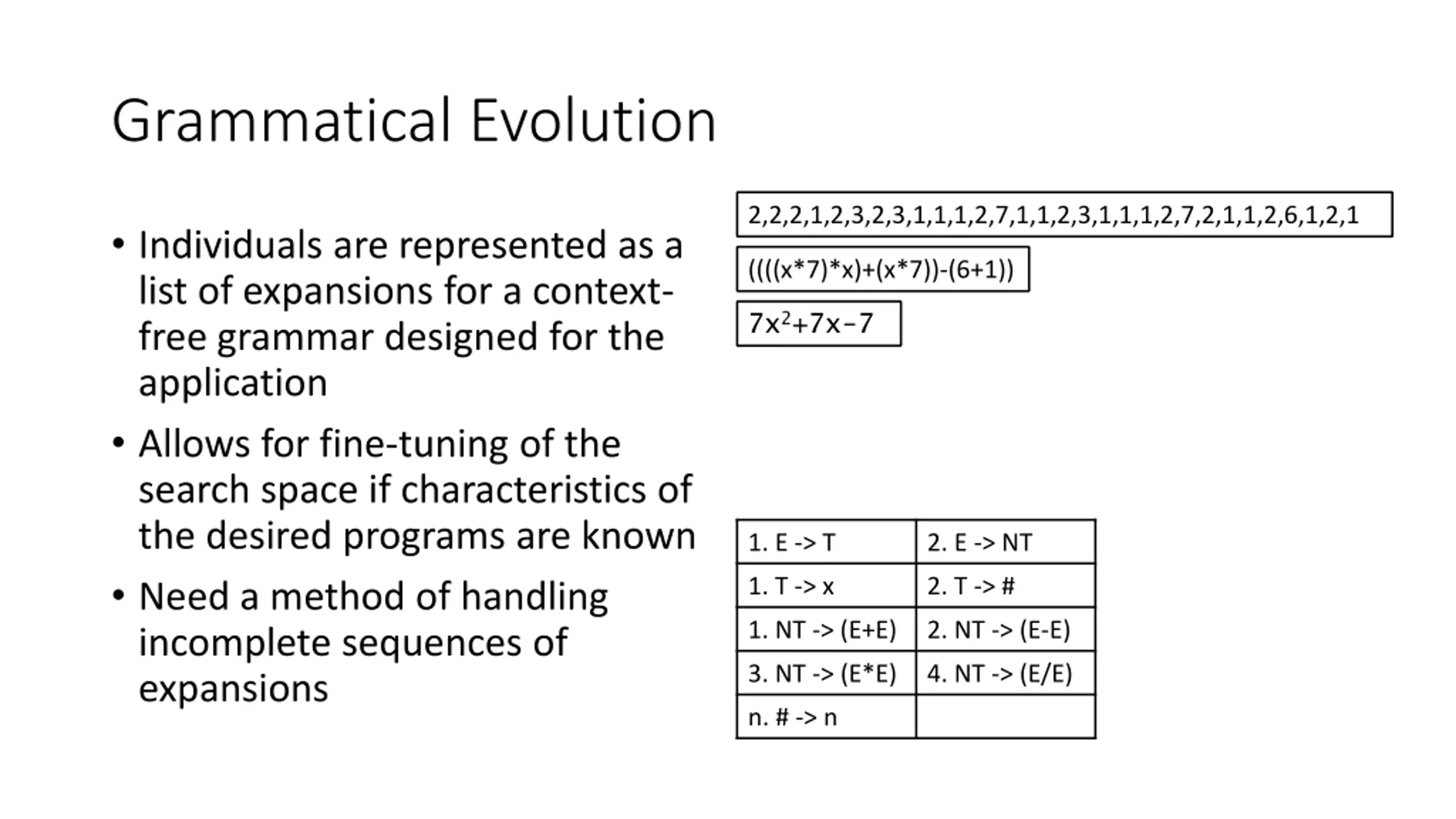 Grammatical Evolution

• Individuals are represented as a list of expansions for a context-free grammar designed for the application

• Allows for fine-tuning of the search space if characteristics of the desired programs are known

• Need a method of handling incomplete sequences of expansions

2,2,2,1,2,3,2,3,1,1,1,2,7,1,1,2,3,1,1,1,2,7,2,1,1,2,6,1,2,1

((((x*7)*x)+(x*7))-(6+1))

$7x^2+7x-7$

| 1. E -> T | 2. E -> NT |
|---|---|
| 1. T -> x | 2. T -> # |
| 1. NT -> (E+E) | 2. NT -> (E-E) |
| 3. NT -> (E*E) | 4. NT -> (E/E) |
| n. # -> n | |